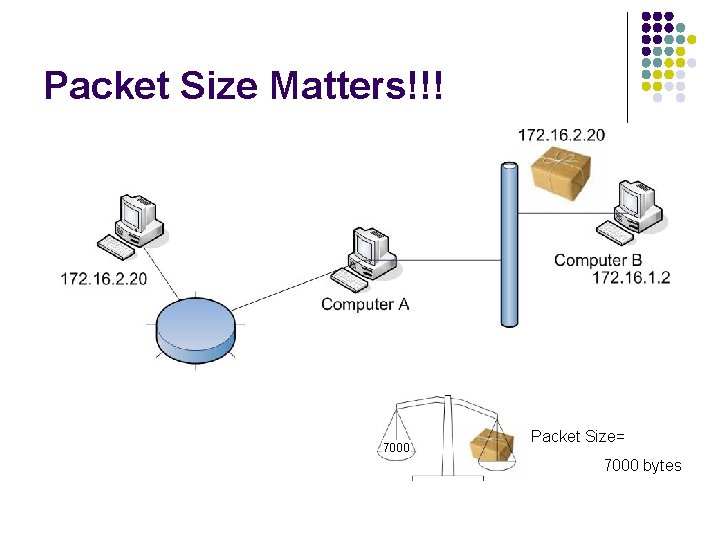 Packet Size Matters!!!

172.16.2.20

172.16.2.20

Computer A

Computer B
172.16.1.2

7000

Packet Size=
7000 bytes